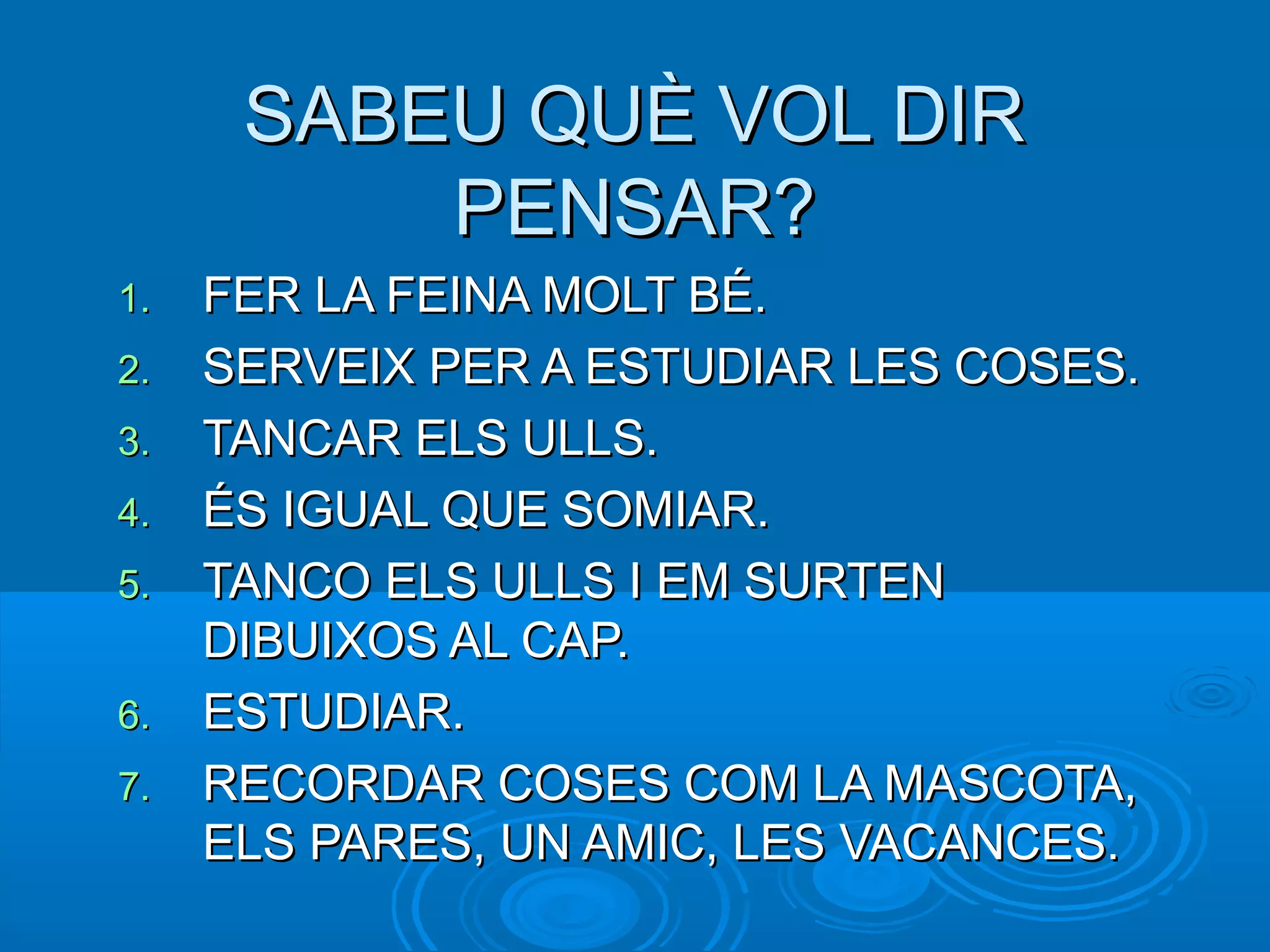 SABEU QUÈ VOL DIR PENSAR?

1. FER LA FEINA MOLT BÉ.
2. SERVEIX PER A ESTUDIAR LES COSES.
3. TANCAR ELS ULLS.
4. ÉS IGUAL QUE SOMIAR.
5. TANCO ELS ULLS I EM SURTEN DIBUIXOS AL CAP.
6. ESTUDIAR.
7. RECORDAR COSES COM LA MASCOTA, ELS PARES, UN AMIC, LES VACANCES.